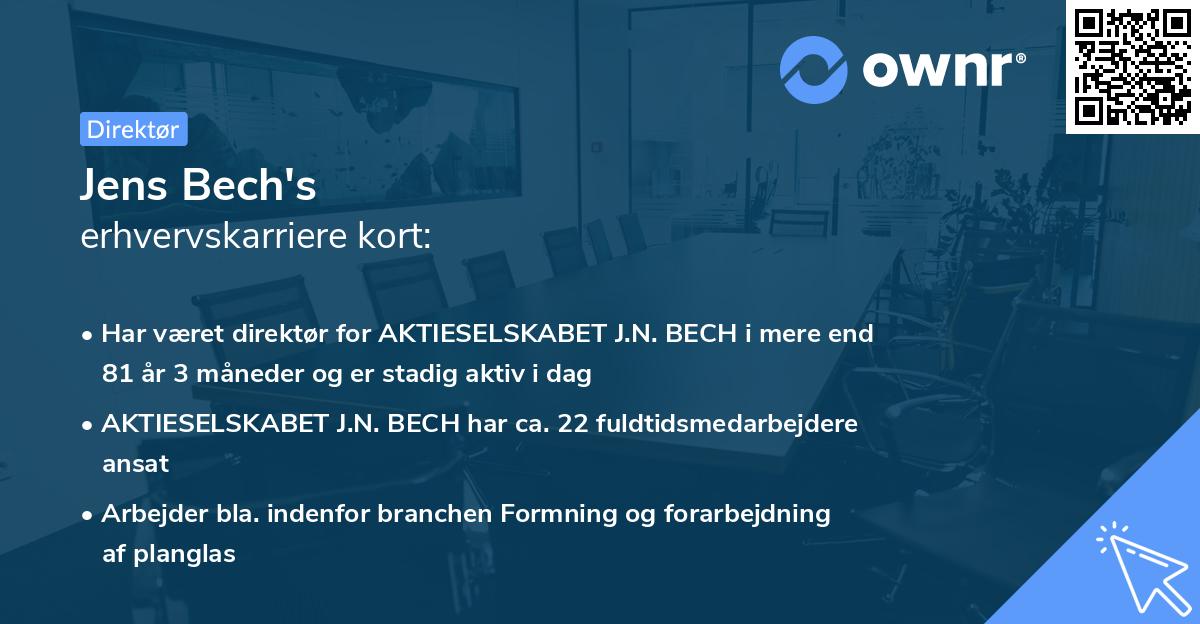 ownr®

Direktør

Jens Bech's
erhvervskarriere kort:

• Har været direktør for AKTIESELSKABET J.N. BECH i mere end 81 år 3 måneder og er stadig aktiv i dag

• AKTIESELSKABET J.N. BECH har ca. 22 fuldtidsmedarbejdere ansat

• Arbejder bla. indenfor branchen Formning og forarbejdning af planglas